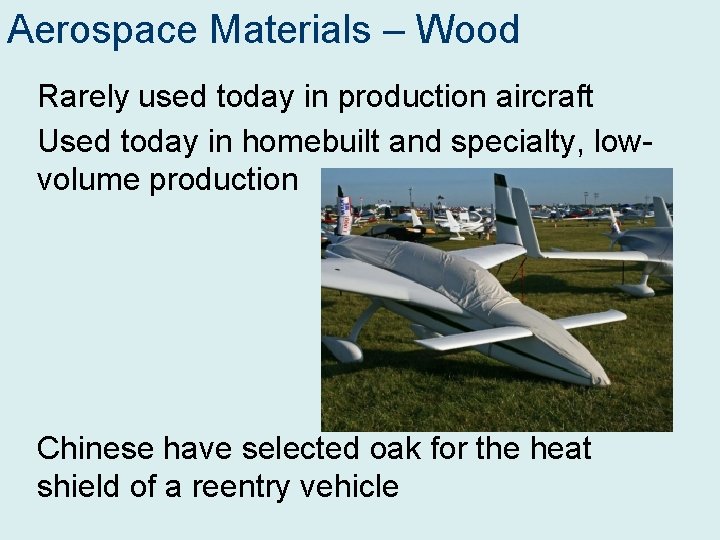 Aerospace Materials – Wood

Rarely used today in production aircraft

Used today in homebuilt and specialty, low-volume production

Chinese have selected oak for the heat shield of a reentry vehicle